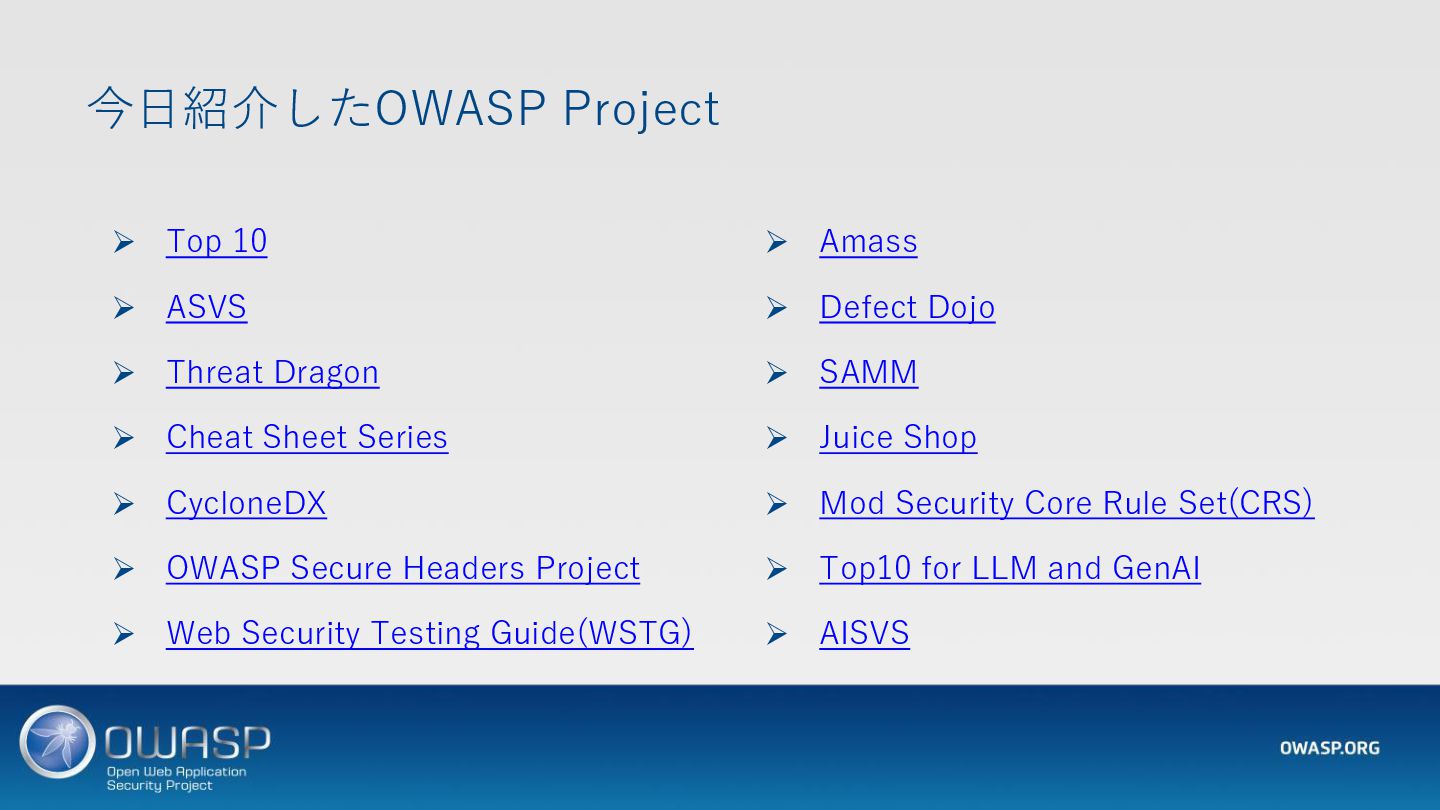 今日紹介したOWASP Project

➢ Top 10
➢ ASVS
➢ Threat Dragon
➢ Cheat Sheet Series
➢ CycloneDX
➢ OWASP Secure Headers Project
➢ Web Security Testing Guide(WSTG)

➢ Amass
➢ Defect Dojo
➢ SAMM
➢ Juice Shop
➢ Mod Security Core Rule Set(CRS)
➢ Top10 for LLM and GenAI
➢ AISVS

OWASP
Open Web Application Security Project

OWASP.ORG